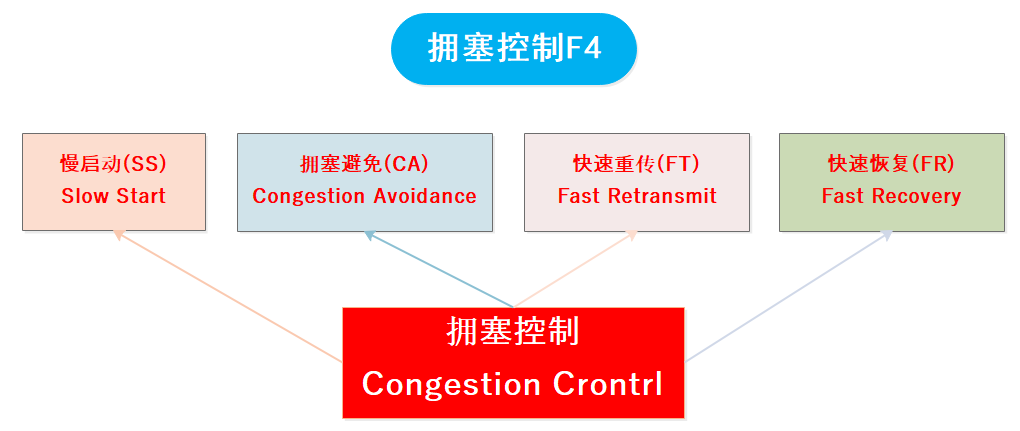 拥塞控制F4

慢启动(SS)
Slow Start

拥塞避免(CA)
Congestion Avoidance

快速重传(FT)
Fast Retransmit

快速恢复(FR)
Fast Recovery

拥塞控制
Congestion Crontrl